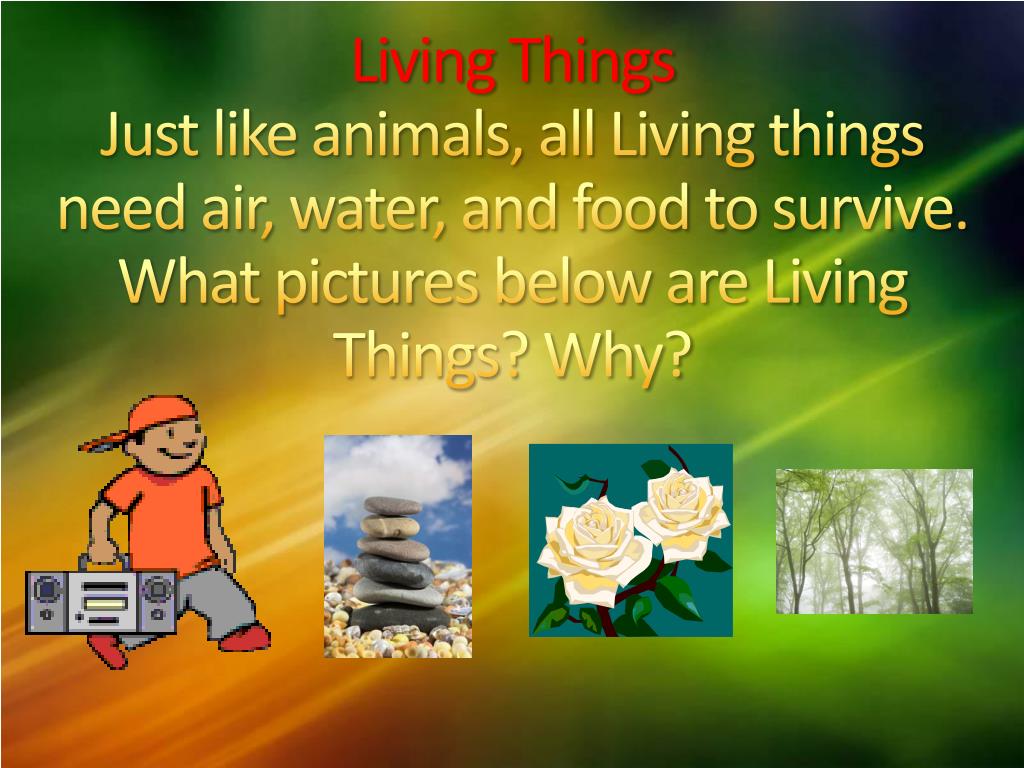 Living Things
Just like animals, all Living things need air, water, and food to survive. What pictures below are Living Things? Why?